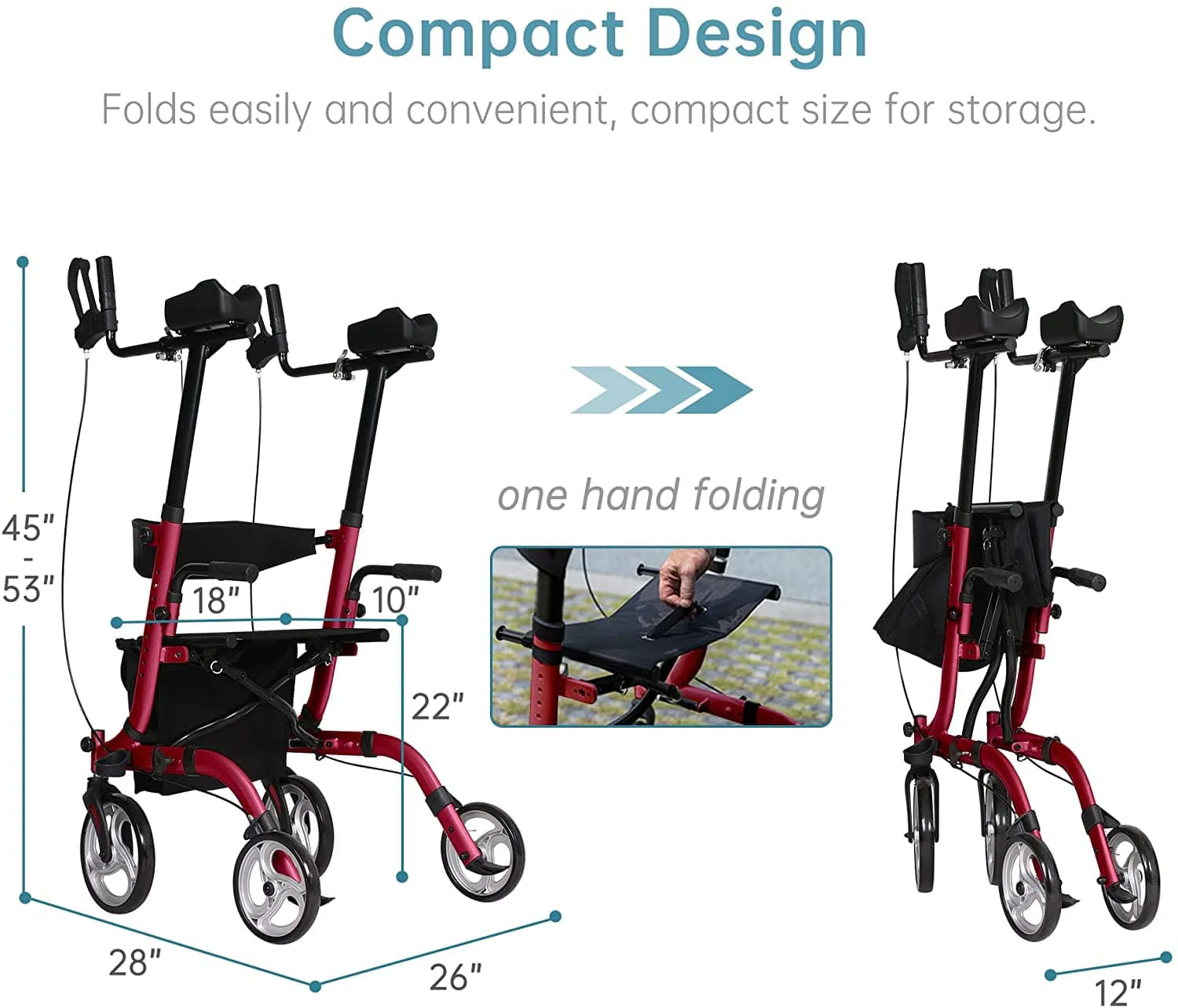 Compact Design

Folds easily and convenient, compact size for storage.

45"
-
53"

18"

10"

22"

28"

26"

one hand folding

12"